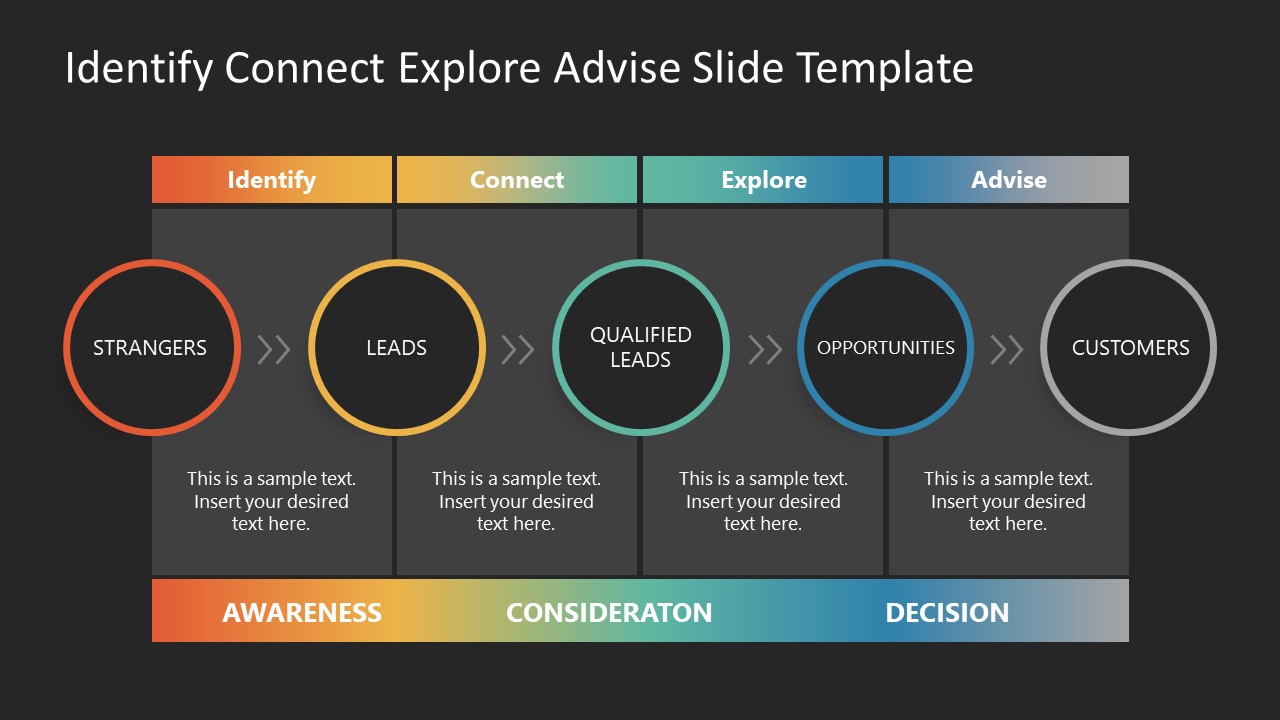 Identify Connect Explore Advise Slide Template

Identify

Connect

Explore

Advise

STRANGERS

LEADS

QUALIFIED LEADS

OPPORTUNITIES

CUSTOMERS

This is a sample text. Insert your desired text here.

This is a sample text. Insert your desired text here.

This is a sample text. Insert your desired text here.

This is a sample text. Insert your desired text here.

AWARENESS

CONSIDERATON

DECISION